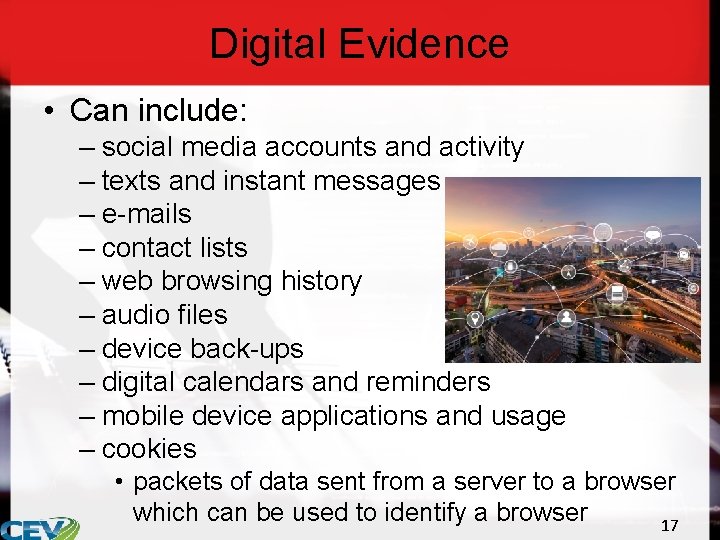 Digital Evidence

• Can include:
– social media accounts and activity
– texts and instant messages
– e-mails
– contact lists
– web browsing history
– audio files
– device back-ups
– digital calendars and reminders
– mobile device applications and usage
– cookies
• packets of data sent from a server to a browser which can be used to identify a browser

CEV

17